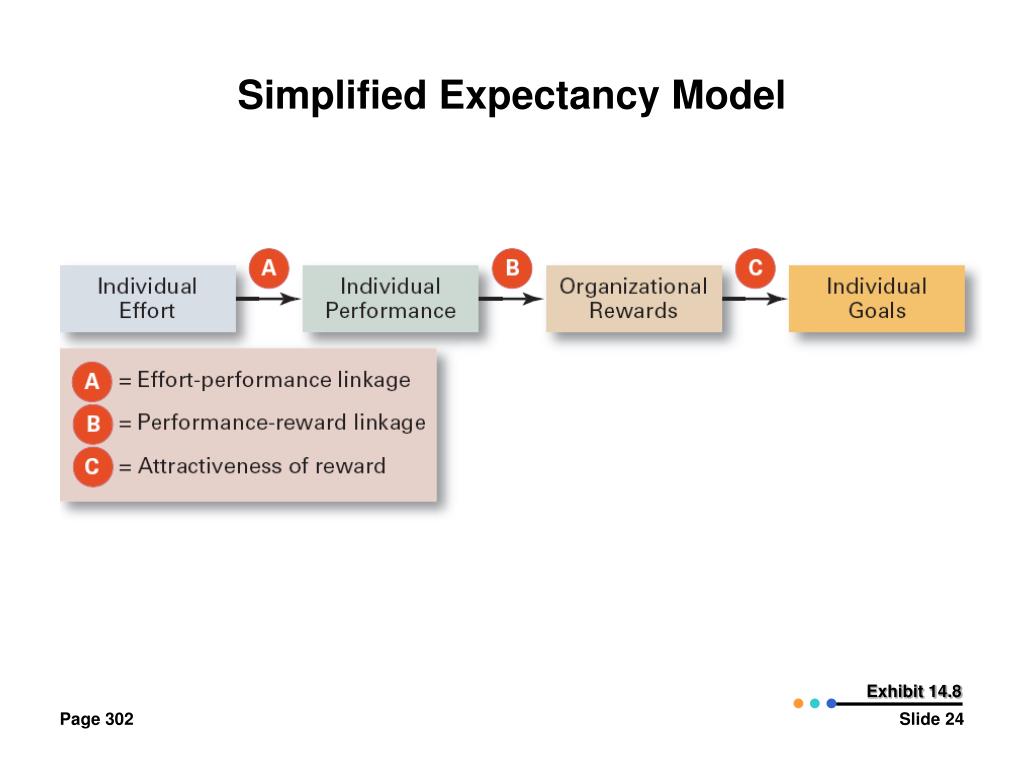 Simplified Expectancy Model

Individual Effort
A
Individual Performance
B
Organizational Rewards
C
Individual Goals

A = Effort-performance linkage
B = Performance-reward linkage
C = Attractiveness of reward

Exhibit 14.8

Page 302

Slide 24